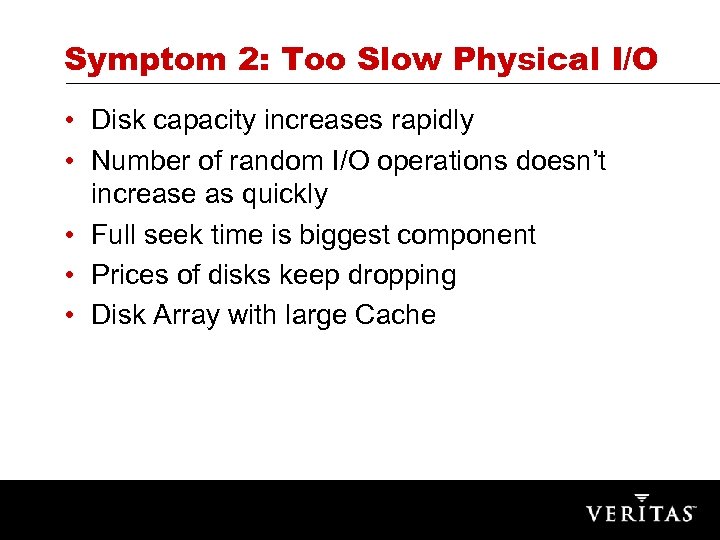 Symptom 2: Too Slow Physical I/O

• Disk capacity increases rapidly
• Number of random I/O operations doesn't increase as quickly
• Full seek time is biggest component
• Prices of disks keep dropping
• Disk Array with large Cache

VERITAS